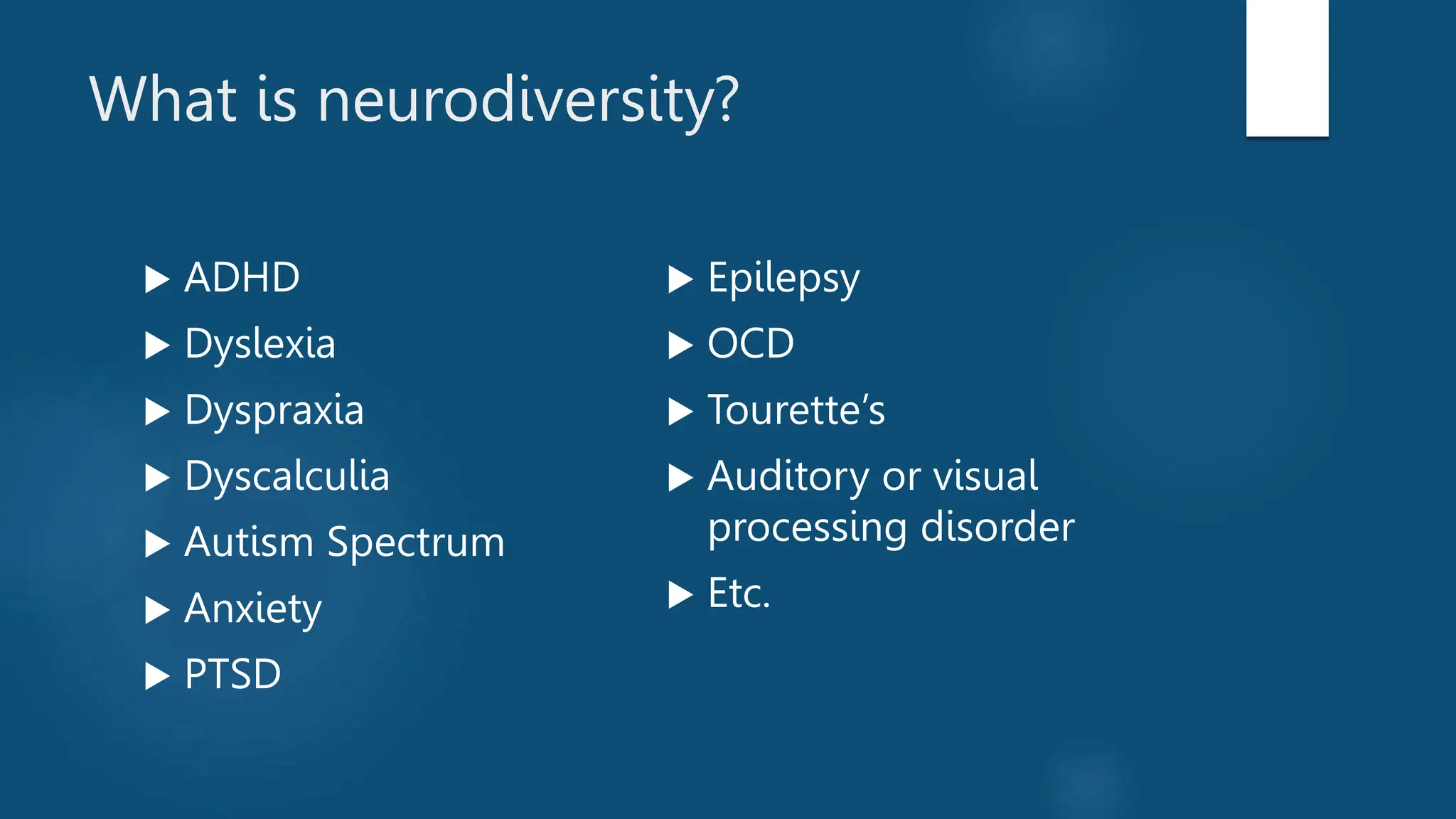 What is neurodiversity?

▶ ADHD
▶ Dyslexia
▶ Dyspraxia
▶ Dyscalculia
▶ Autism Spectrum
▶ Anxiety
▶ PTSD

▶ Epilepsy
▶ OCD
▶ Tourette's
▶ Auditory or visual processing disorder
▶ Etc.